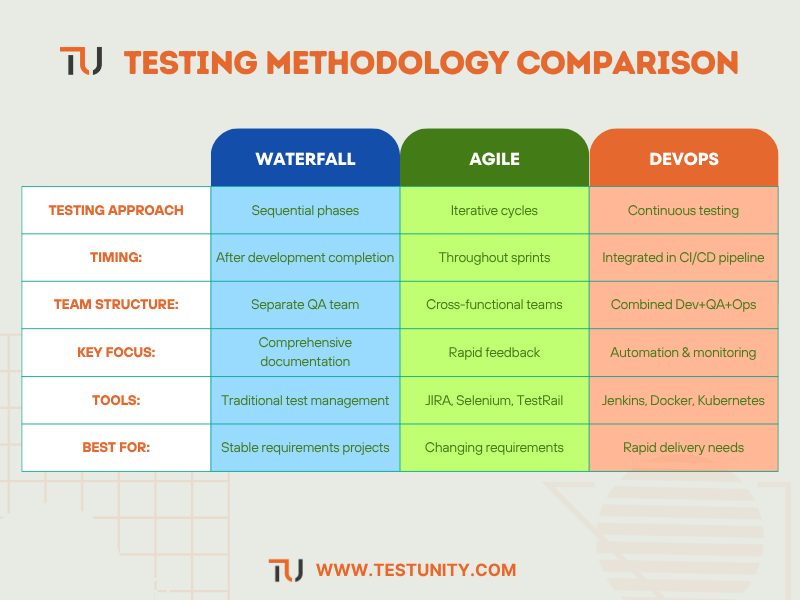 TU TESTING METHODOLOGY COMPARISON

| | WATERFALL | AGILE | DEVOPS |
|---|---|---|---|
| TESTING APPROACH | Sequential phases | Iterative cycles | Continuous testing |
| TIMING: | After development completion | Throughout sprints | Integrated in CI/CD pipeline |
| TEAM STRUCTURE: | Separate QA team | Cross-functional teams | Combined Dev+QA+Ops |
| KEY FOCUS: | Comprehensive documentation | Rapid feedback | Automation & monitoring |
| TOOLS: | Traditional test management | JIRA, Selenium, TestRail | Jenkins, Docker, Kubernetes |
| BEST FOR: | Stable requirements projects | Changing requirements | Rapid delivery needs |

TU WWW.TESTUNITY.COM